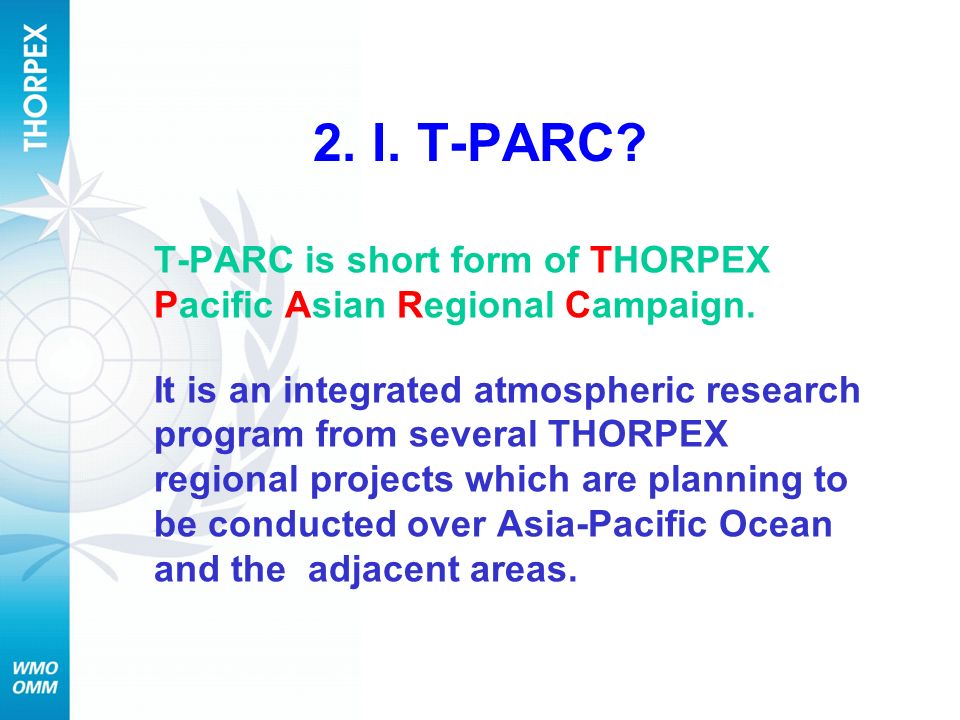 THORPEX

2. I. T-PARC?

T-PARC is short form of THORPEX Pacific Asian Regional Campaign.

It is an integrated atmospheric research program from several THORPEX regional projects which are planning to be conducted over Asia-Pacific Ocean and the adjacent areas.

WMO
OMM